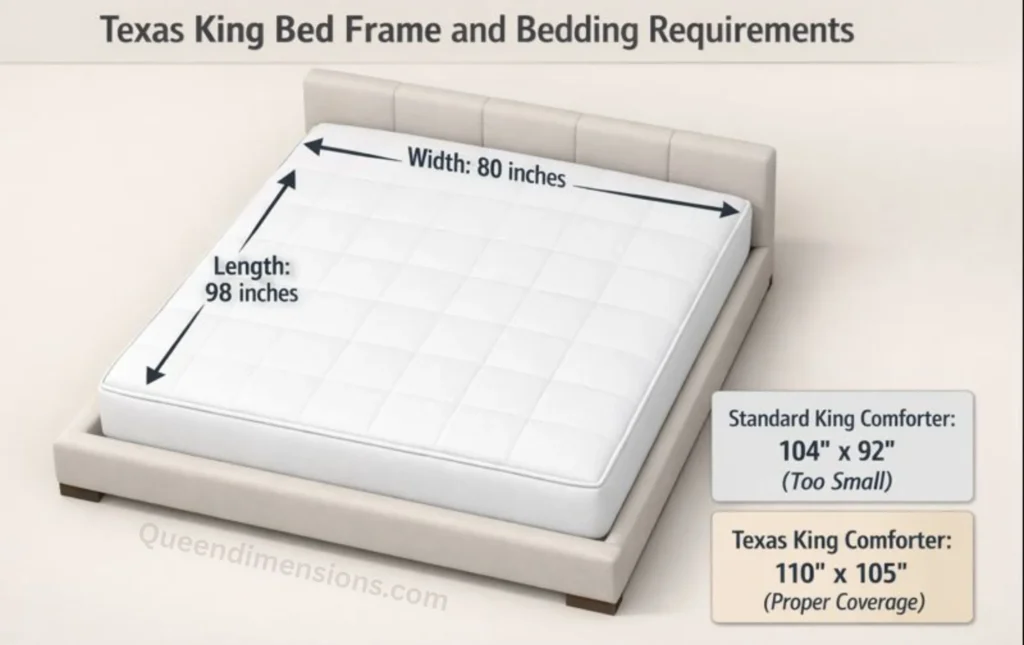 Texas King Bed Frame and Bedding Requirements

Width: 80 inches

Length: 98 inches

Standard King Comforter:
104" x 92"
(Too Small)

Texas King Comforter:
110" x 105"
(Proper Coverage)

Queendimensions.com